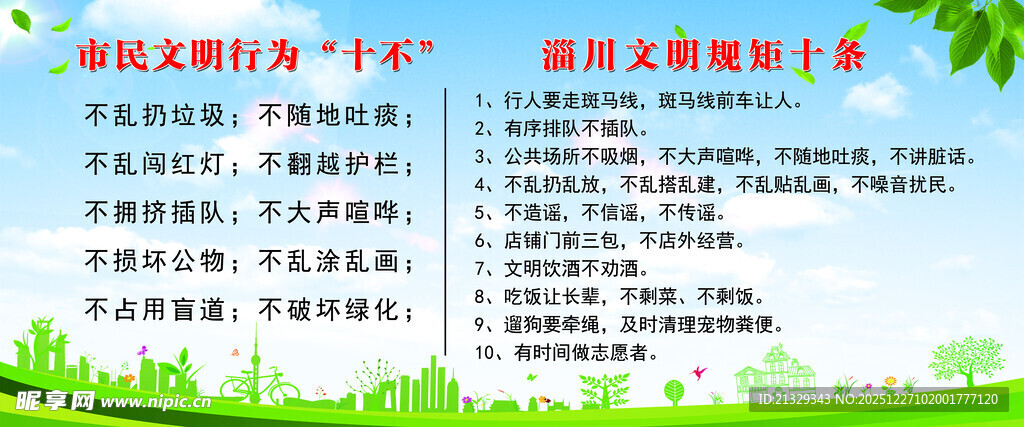 市民文明行为“十不”

不乱扔垃圾；不随地吐痰；

不乱闯红灯；不翻越护栏；

不拥挤插队；不大声喧哗；

不损坏公物；不乱涂乱画；

不占用盲道；不破坏绿化；

淄川文明规矩十条

1、行人要走斑马线，斑马线前车让人。

2、有序排队不插队。

3、公共场所不吸烟，不大声喧哗，不随地吐痰，不讲脏话。

4、不乱扔乱放，不乱搭乱建，不乱贴乱画，不噪音扰民。

5、不造谣，不信谣，不传谣。

6、店铺门前三包，不店外经营。

7、文明饮酒不劝酒。

8、吃饭让长辈，不剩菜、不剩饭。

9、遛狗要牵绳，及时清理宠物粪便。

10、有时间做志愿者。

昵享网 www.nipic.cn

ID:21329343 NO:20251227102001777120